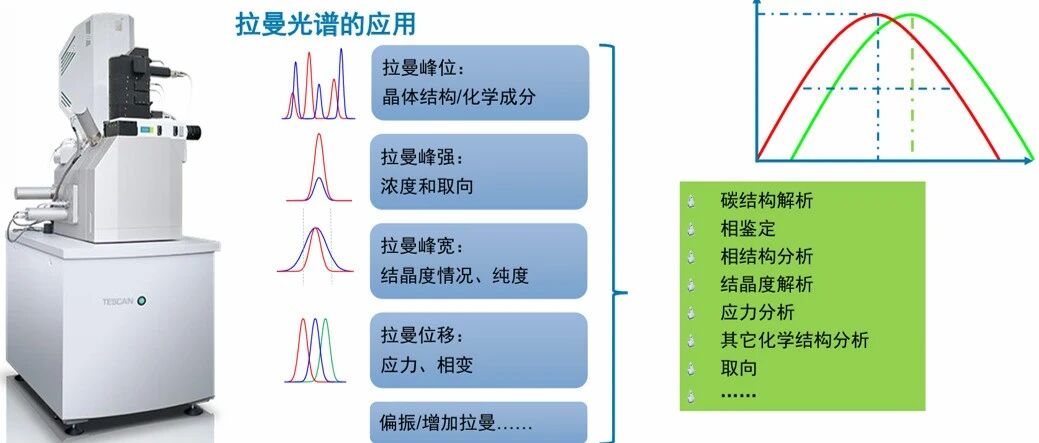 TESCAN

拉曼光谱的应用

拉曼峰位：
晶体结构/化学成分

拉曼峰强：
浓度和取向

拉曼峰宽：
结晶度情况、纯度

拉曼位移：
应力、相变

偏振/增加拉曼……

碳结构解析
相鉴定
相结构分析
结晶度解析
应力分析
其它化学结构分析
取向
……